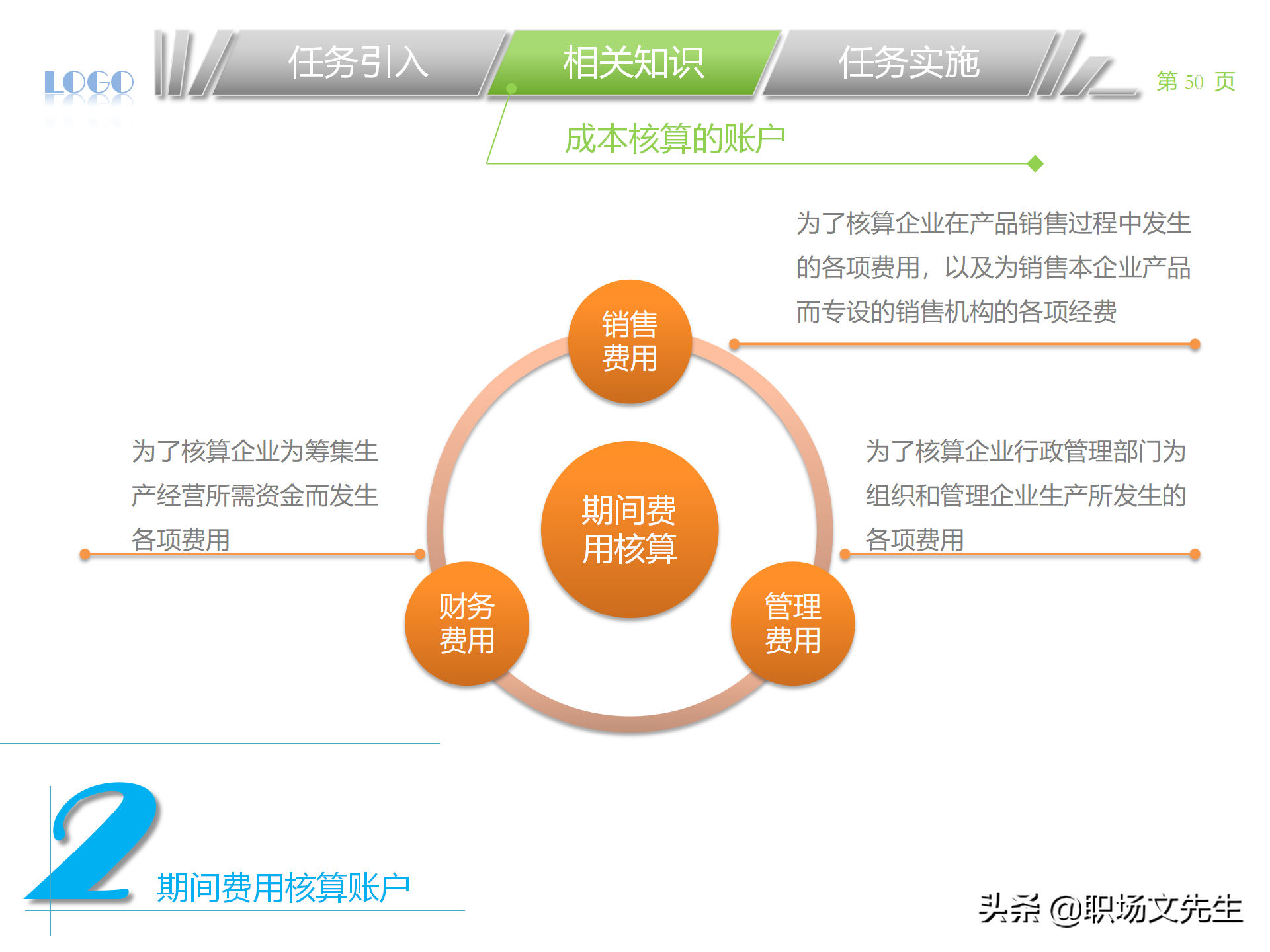 LOGO

任务引入

相关知识

任务实施

第 50 页

成本核算的账户

为了核算企业在产品销售过程中发生的各项费用，以及为销售本企业产品而专设的销售机构的各项经费

销售费用

为了核算企业为筹集生产经营所需资金而发生各项费用

期间费用核算

为了核算企业行政管理部门为组织和管理企业生产所发生的各项费用

财务费用

管理费用

2

期间费用核算账户

头条 @职场文先生